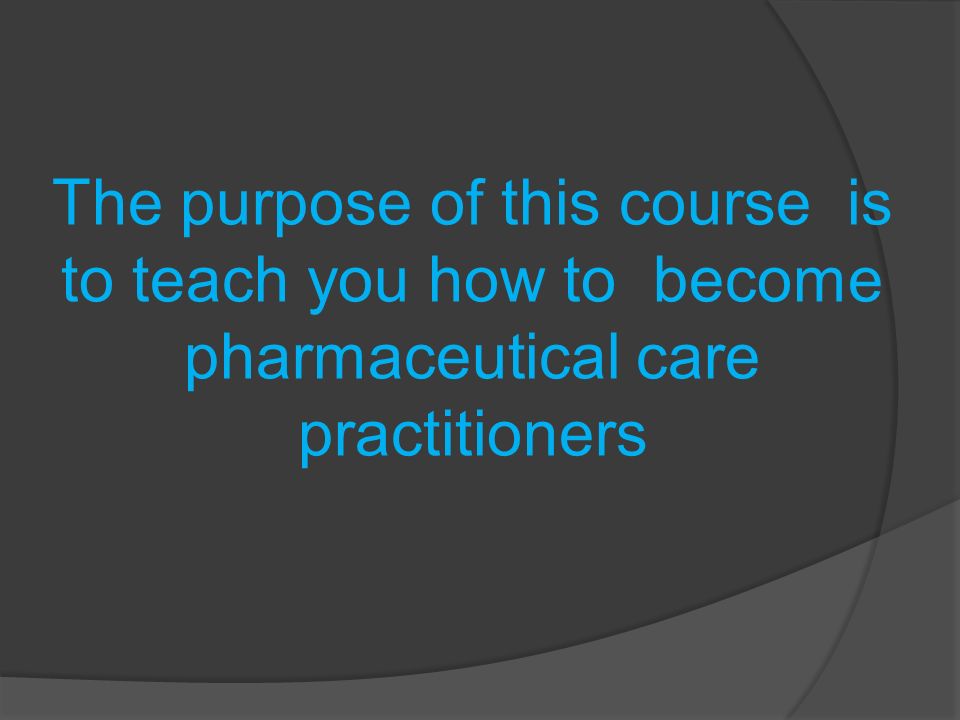 The purpose of this course is to teach you how to become pharmaceutical care practitioners